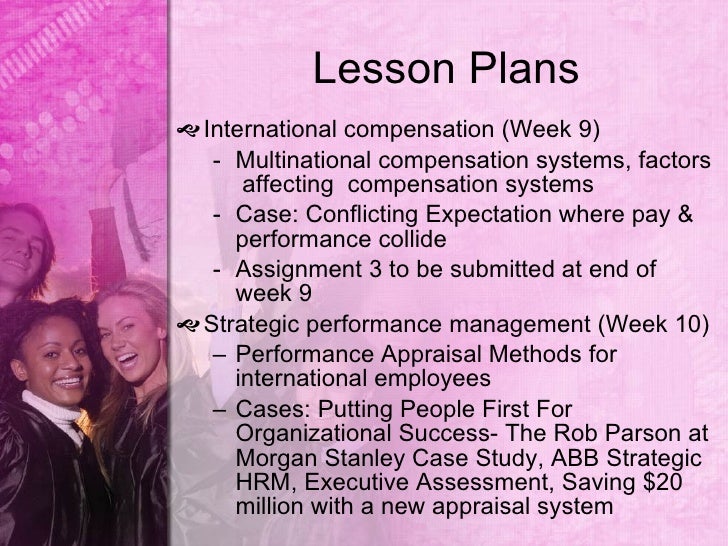 Lesson Plans

International compensation (Week 9)

- Multinational compensation systems, factors affecting compensation systems
- Case: Conflicting Expectation where pay & performance collide
- Assignment 3 to be submitted at end of week 9

Strategic performance management (Week 10)

– Performance Appraisal Methods for international employees
– Cases: Putting People First For Organizational Success- The Rob Parson at Morgan Stanley Case Study, ABB Strategic HRM, Executive Assessment, Saving \$20 million with a new appraisal system